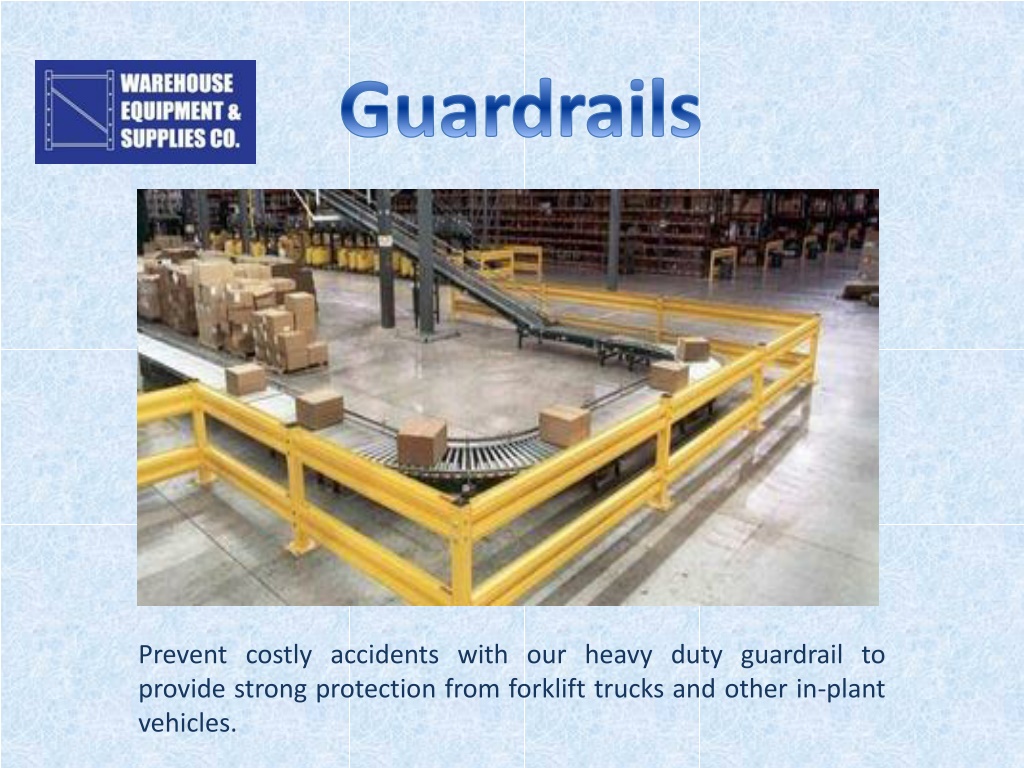 WAREHOUSE EQUIPMENT & SUPPLIES CO.

Guardrails

Prevent costly accidents with our heavy duty guardrail to provide strong protection from forklift trucks and other in-plant vehicles.